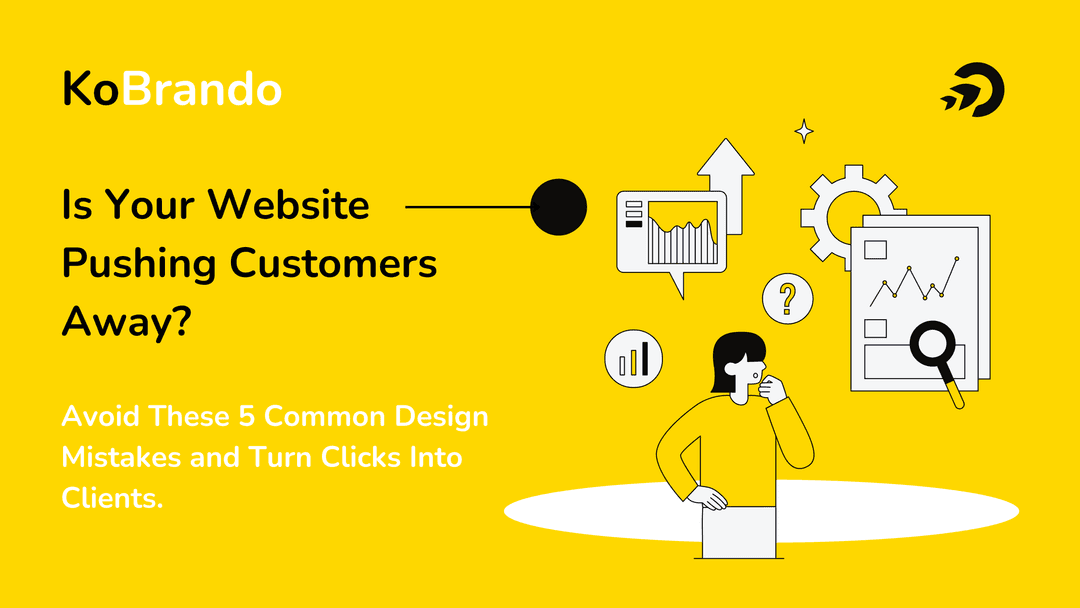 KoBrando

Is Your Website Pushing Customers Away?

Avoid These 5 Common Design Mistakes and Turn Clicks Into Clients.

?